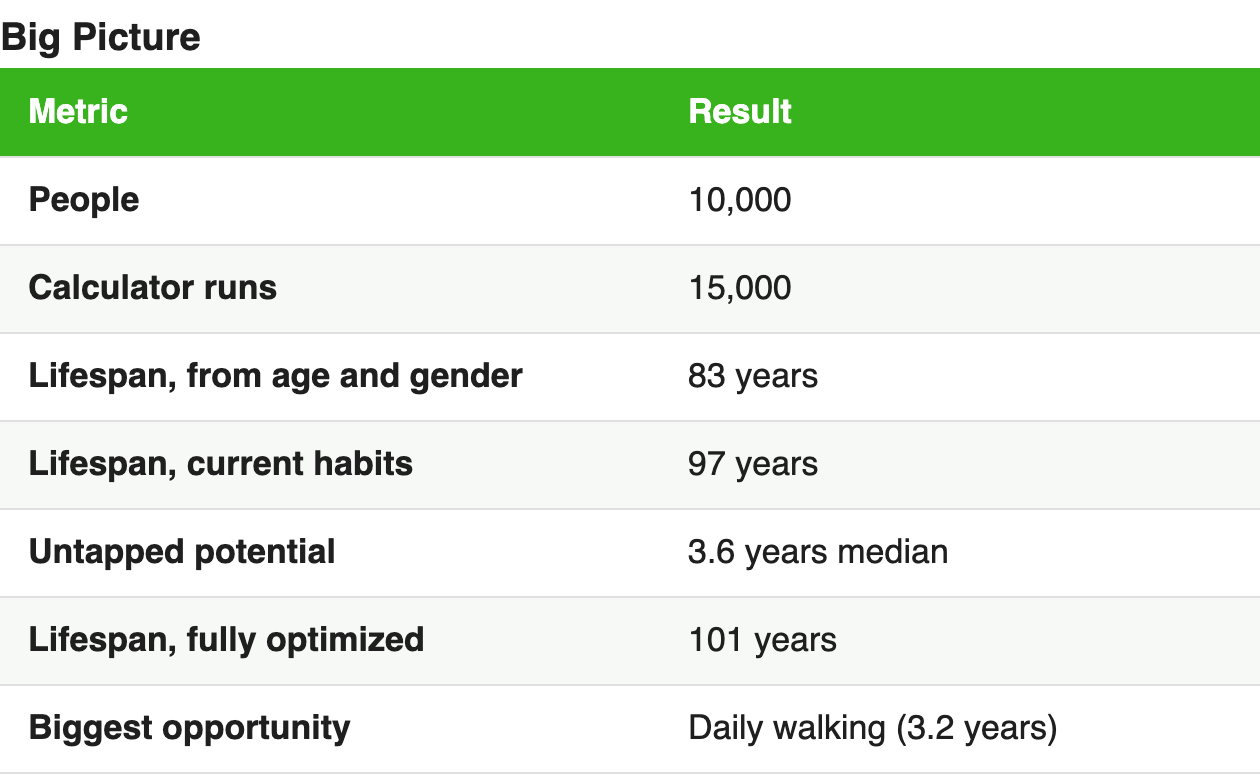 Big Picture

| Metric | Result |
|---|---|
| People | 10,000 |
| Calculator runs | 15,000 |
| Lifespan, from age and gender | 83 years |
| Lifespan, current habits | 97 years |
| Untapped potential | 3.6 years median |
| Lifespan, fully optimized | 101 years |
| Biggest opportunity | Daily walking (3.2 years) |